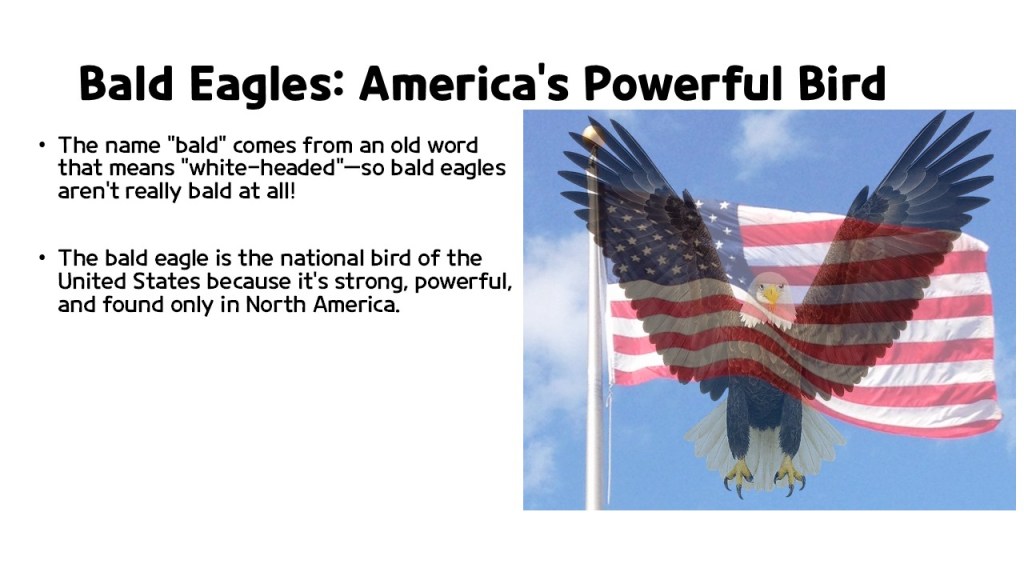 Bald Eagles: America's Powerful Bird

• The name "bald" comes from an old word that means "white-headed"—so bald eagles aren't really bald at all!

• The bald eagle is the national bird of the United States because it's strong, powerful, and found only in North America.